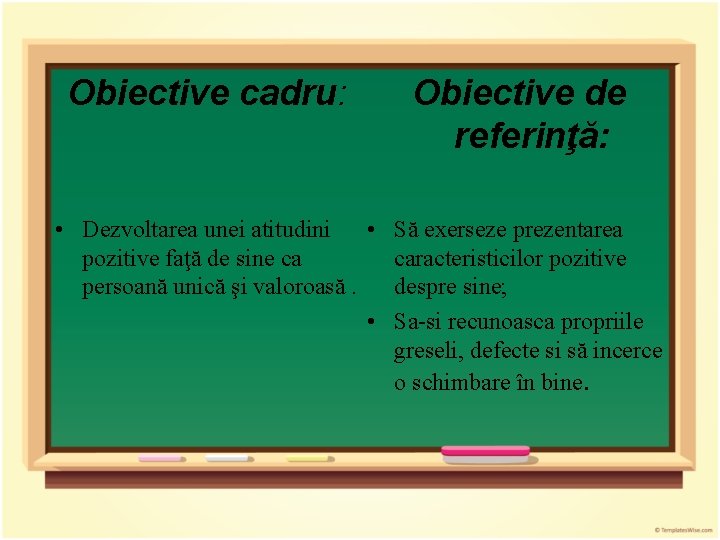 Obiective cadru:

• Dezvoltarea unei atitudini pozitive faţă de sine ca persoană unică şi valoroasă .

Obiective de referinţă:

• Să exerseze prezentarea caracteristicilor pozitive despre sine;
• Sa-si recunoasca propriile greseli, defecte si să incerce o schimbare în bine.

© TemplatesWise.com